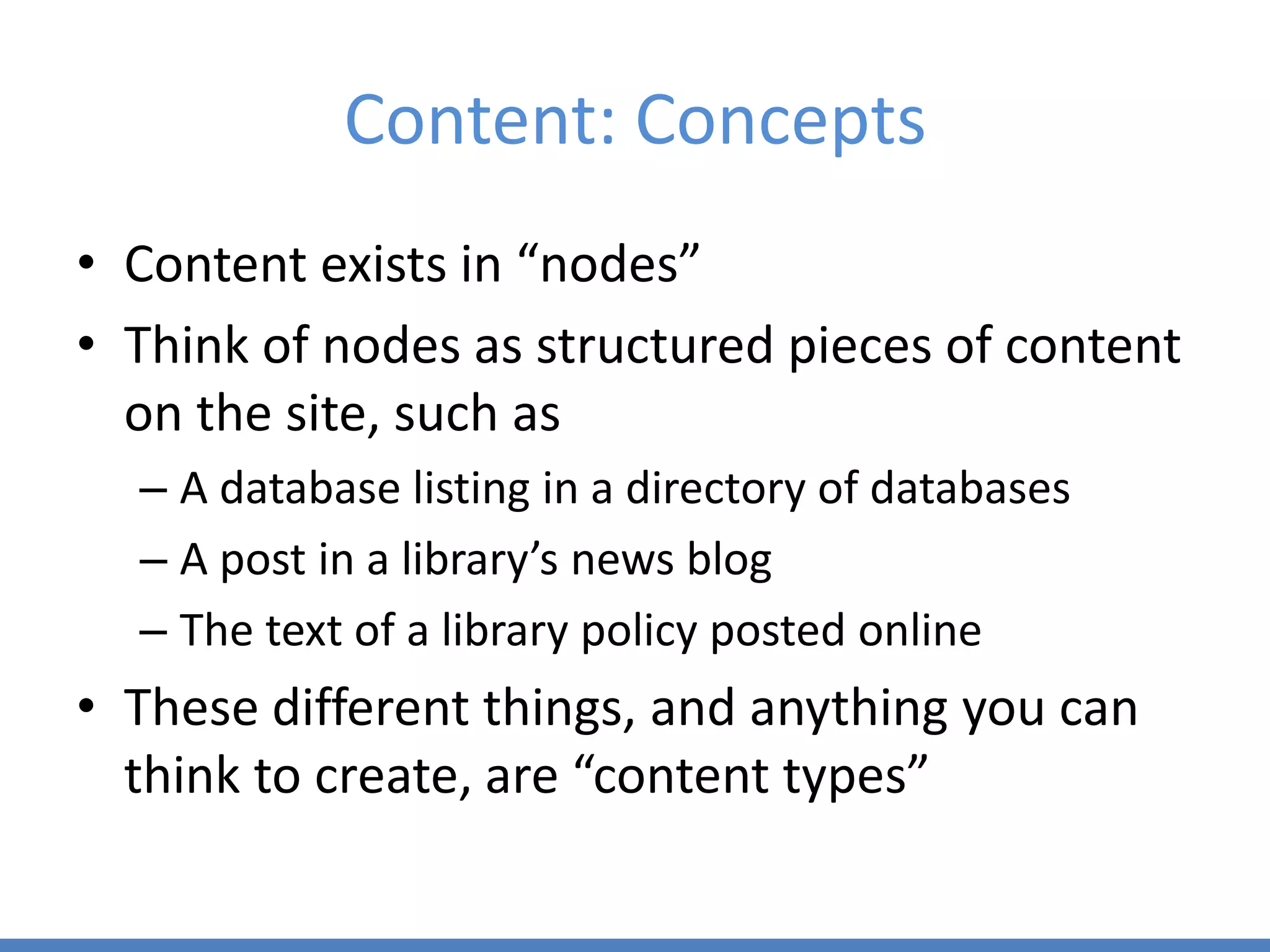 Content: Concepts

• Content exists in “nodes”
• Think of nodes as structured pieces of content on the site, such as
– A database listing in a directory of databases
– A post in a library’s news blog
– The text of a library policy posted online
• These different things, and anything you can think to create, are “content types”